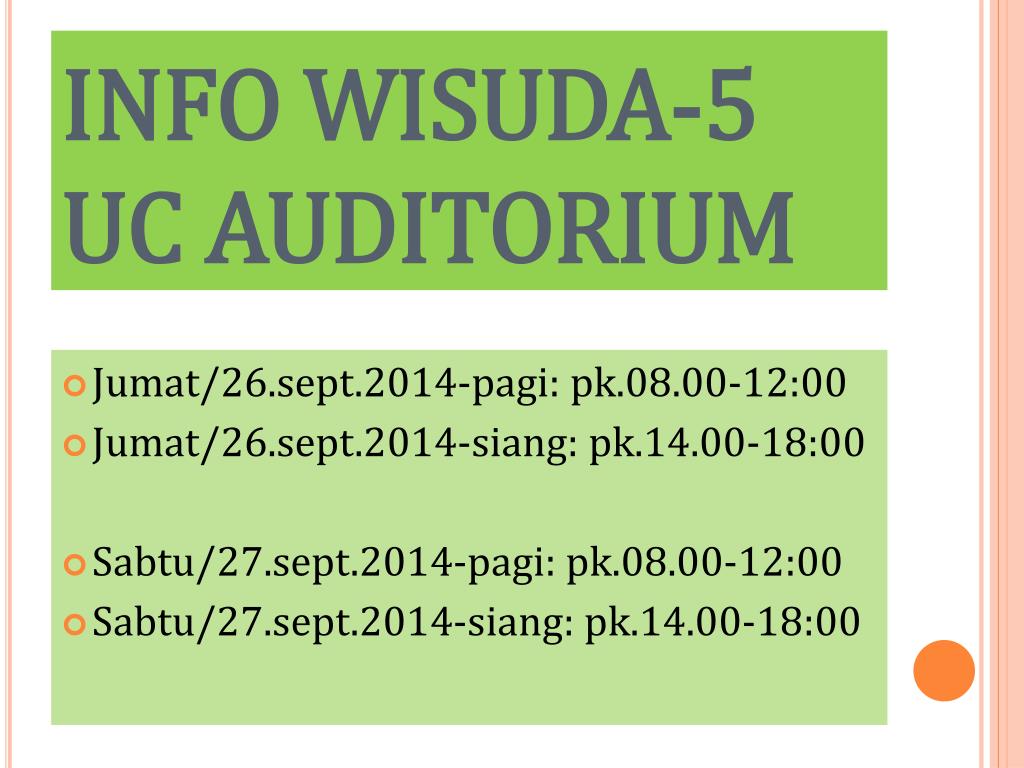 INFO WISUDA-5
UC AUDITORIUM

Jumat/26.sept.2014-pagi: pk.08.00-12:00
Jumat/26.sept.2014-siang: pk.14.00-18:00

Sabtu/27.sept.2014-pagi: pk.08.00-12:00
Sabtu/27.sept.2014-siang: pk.14.00-18:00